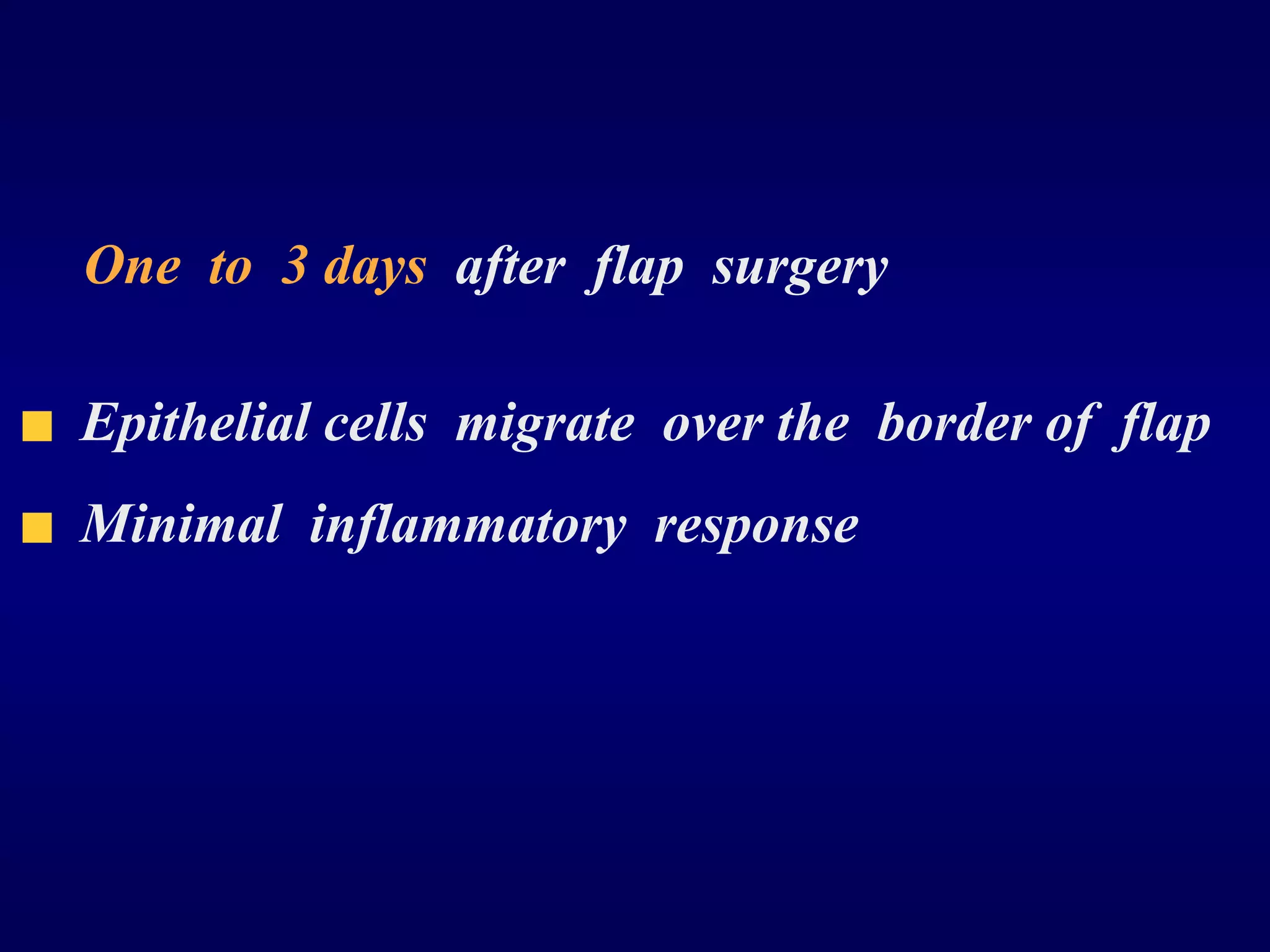 One to 3 days after flap surgery

- Epithelial cells migrate over the border of flap
- Minimal inflammatory response